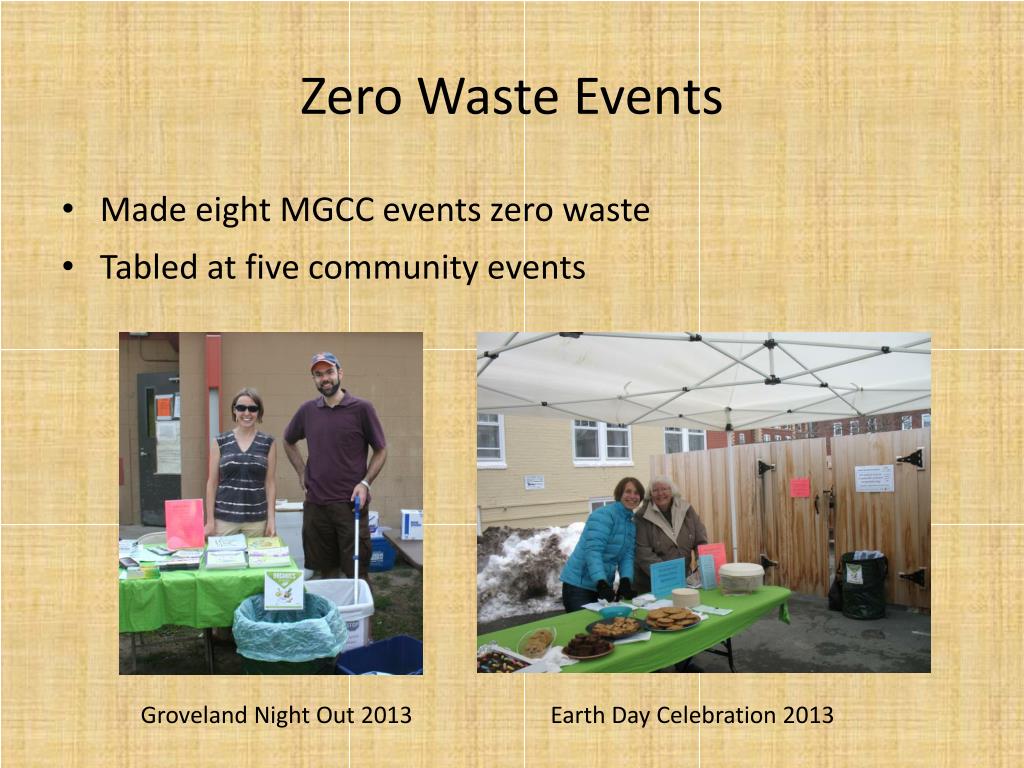 Zero Waste Events

• Made eight MGCC events zero waste
• Tabled at five community events

Groveland Night Out 2013

Earth Day Celebration 2013